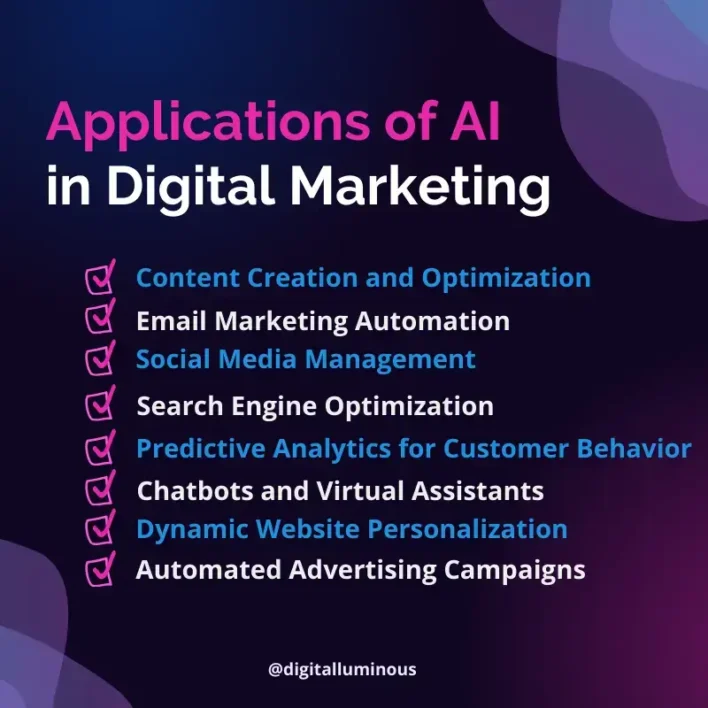 Applications of AI
in Digital Marketing

Content Creation and Optimization
Email Marketing Automation
Social Media Management
Search Engine Optimization
Predictive Analytics for Customer Behavior
Chatbots and Virtual Assistants
Dynamic Website Personalization
Automated Advertising Campaigns

@digitalluminous